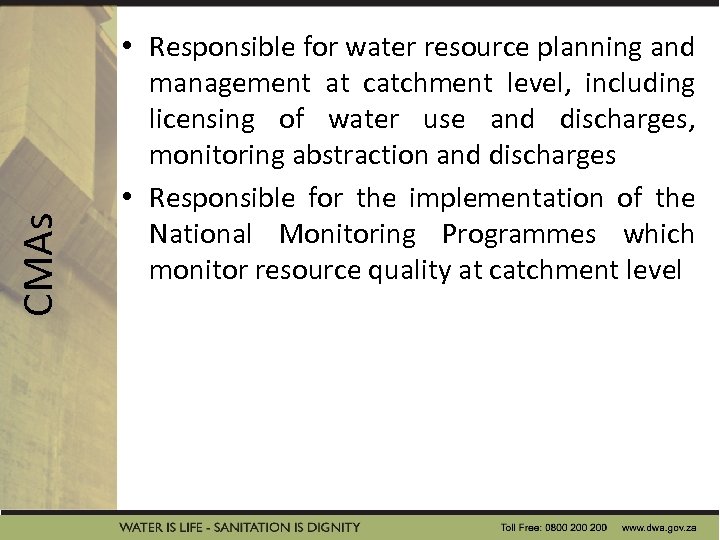 CMAs

• Responsible for water resource planning and management at catchment level, including licensing of water use and discharges, monitoring abstraction and discharges

• Responsible for the implementation of the National Monitoring Programmes which monitor resource quality at catchment level

WATER IS LIFE - SANITATION IS DIGNITY

Toll Free: 0800 200 200 www.dwa.gov.za